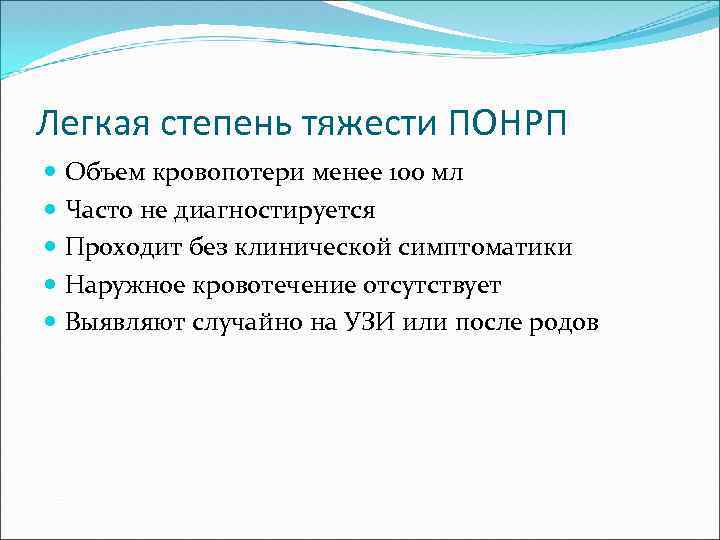 Легкая степень тяжести ПОНРП

Объем кровопотери менее 100 мл
Часто не диагностируется
Проходит без клинической симптоматики
Наружное кровотечение отсутствует
Выявляют случайно на УЗИ или после родов